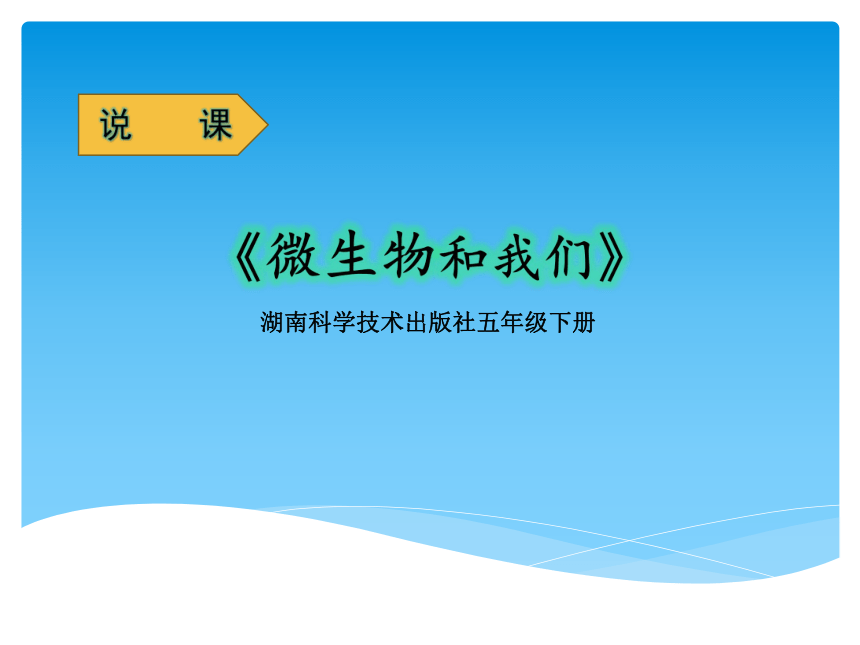 说　课

《微生物和我们》

湖南科学技术出版社五年级下册